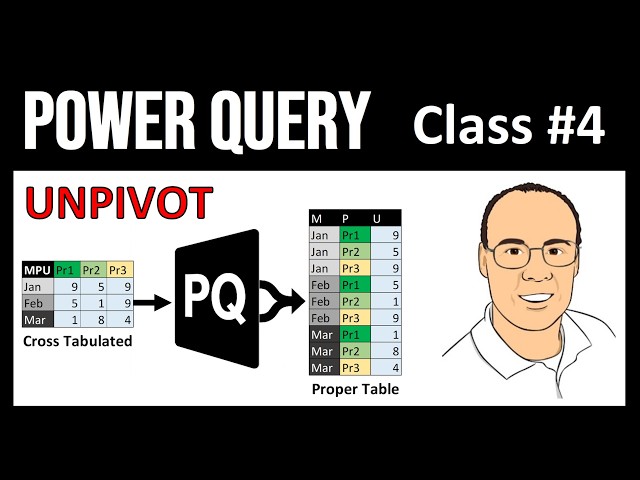 POWER QUERY Class #4

UNPIVOT

| MPU | Pr1 | Pr2 | Pr3 |
|---|---|---|---|
| Jan | 9 | 5 | 9 |
| Feb | 5 | 1 | 9 |
| Mar | 1 | 8 | 4 |

Cross Tabulated

PQ

| M | P | U |
|---|---|---|
| Jan | Pr1 | 9 |
| Jan | Pr2 | 5 |
| Jan | Pr3 | 9 |
| Feb | Pr1 | 5 |
| Feb | Pr2 | 1 |
| Feb | Pr3 | 9 |
| Mar | Pr1 | 1 |
| Mar | Pr2 | 8 |
| Mar | Pr3 | 4 |

Proper Table